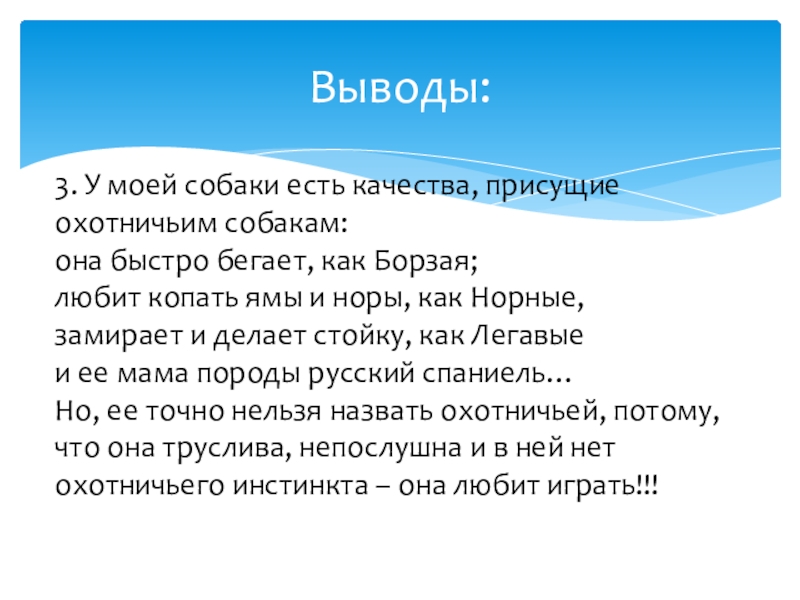 Выводы:

3. У моей собаки есть качества, присущие охотничьим собакам:
она быстро бегает, как Борзая;
любит копать ямы и норы, как Норные,
замирает и делает стойку, как Легавые
и ее мама породы русский спаниель…
Но, ее точно нельзя назвать охотничьей, потому, что она труслива, непослушна и в ней нет охотничьего инстинкта – она любит играть!!!